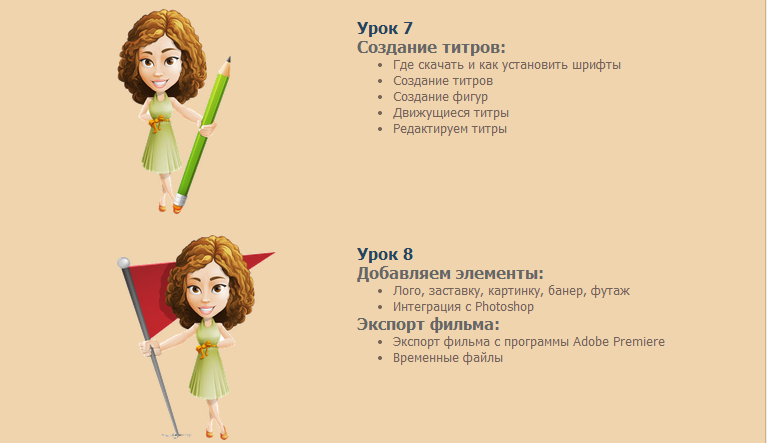 Урок 7
Создание титров:
- Где скачать и как установить шрифты
- Создание титров
- Создание фигур
- Движущиеся титры
- Редактируем титры

Урок 8
Добавляем элементы:
- Лого, заставку, картинку, банер, футаж
- Интеграция с Photoshop

Экспорт фильма:
- Экспорт фильма с программы Adobe Premiere
- Временные файлы